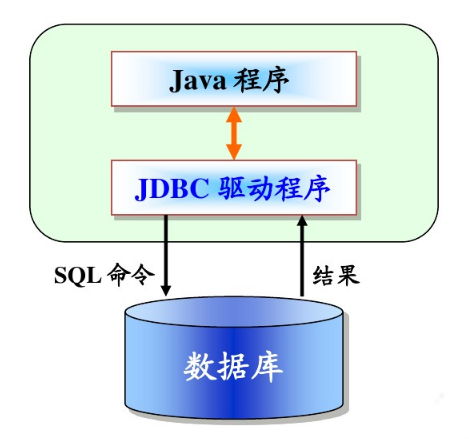 Java 程序

JDBC 驱动程序

SQL 命令

结果

数据库